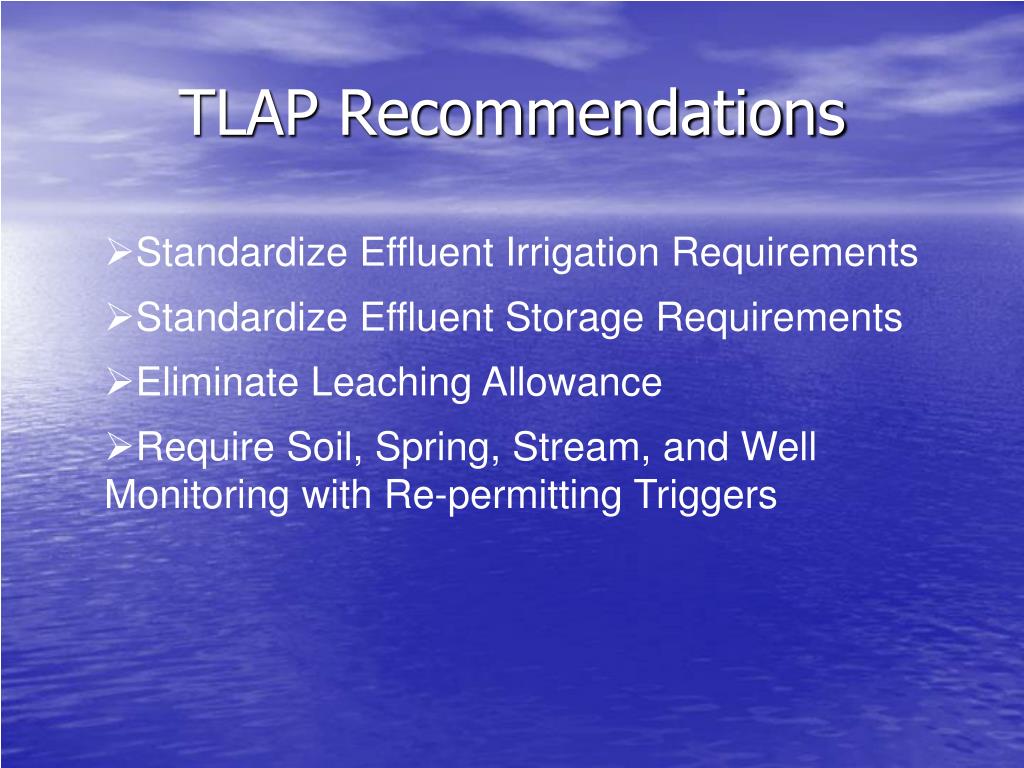 TLAP Recommendations

➢Standardize Effluent Irrigation Requirements

➢Standardize Effluent Storage Requirements

➢Eliminate Leaching Allowance

➢Require Soil, Spring, Stream, and Well Monitoring with Re-permitting Triggers